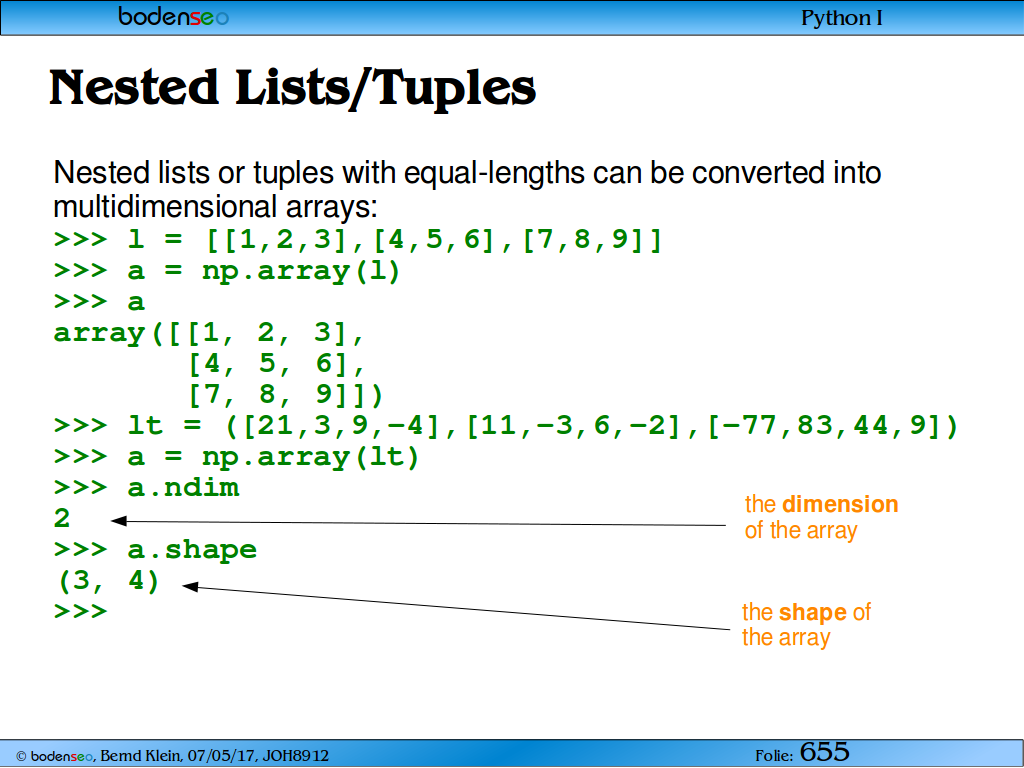 bodenseo

Python I

Nested Lists/Tuples

Nested lists or tuples with equal-lengths can be converted into multidimensional arrays:

>>> l = [[1,2,3],[4,5,6],[7,8,9]]
>>> a = np.array(l)
>>> a
array([[1, 2, 3],
       [4, 5, 6],
       [7, 8, 9]])
>>> lt = ([21,3,9,-4],[11,-3,6,-2],[-77,83,44,9])
>>> a = np.array(lt)
>>> a.ndim
2
>>> a.shape
(3, 4)
>>>

the dimension of the array

the shape of the array

© bodenseo, Bernd Klein, 07/05/17, JOH8912

Folie: 655